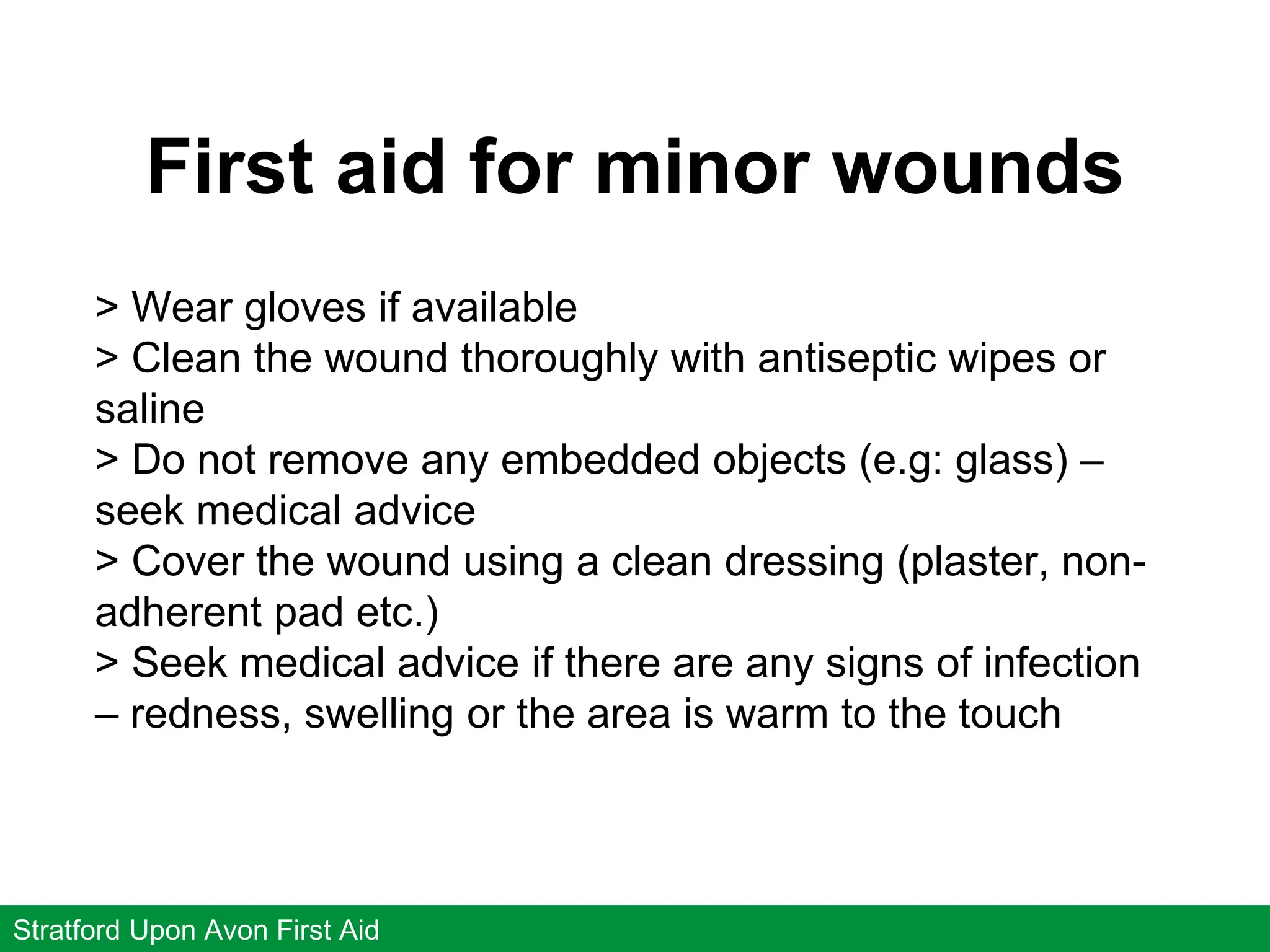 First aid for minor wounds

> Wear gloves if available
> Clean the wound thoroughly with antiseptic wipes or saline
> Do not remove any embedded objects (e.g: glass) – seek medical advice
> Cover the wound using a clean dressing (plaster, non-adherent pad etc.)
> Seek medical advice if there are any signs of infection – redness, swelling or the area is warm to the touch

Stratford Upon Avon First Aid